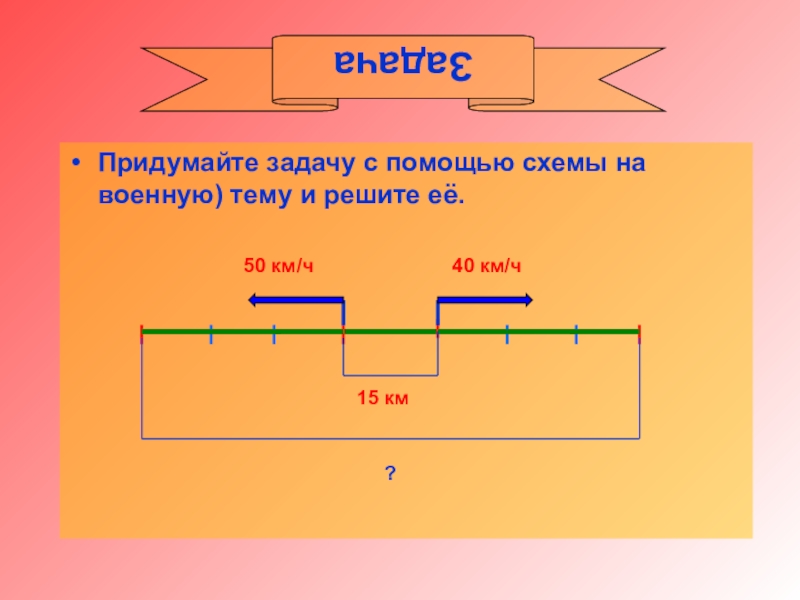 Задача

• Придумайте задачу с помощью схемы на военную) тему и решите её.

50 км/ч

40 км/ч

15 км

?